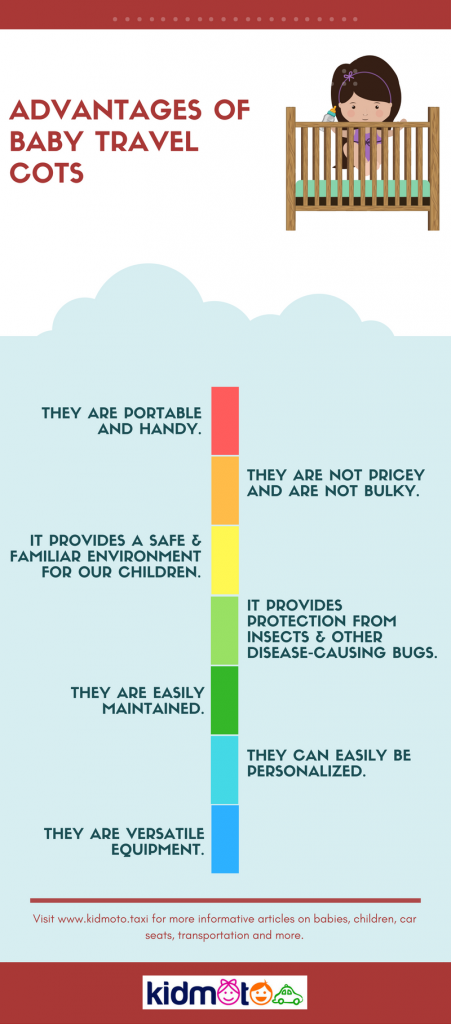 ADVANTAGES OF BABY TRAVEL COTS

THEY ARE PORTABLE AND HANDY.

THEY ARE NOT PRICEY AND ARE NOT BULKY.

IT PROVIDES A SAFE & FAMILIAR ENVIRONMENT FOR OUR CHILDREN.

IT PROVIDES PROTECTION FROM INSECTS & OTHER DISEASE-CAUSING BUGS.

THEY ARE EASILY MAINTAINED.

THEY CAN EASILY BE PERSONALIZED.

THEY ARE VERSATILE EQUIPMENT.

Visit www.kidmoto.taxi for more informative articles on babies, children, car seats, transportation and more.

kidmoto